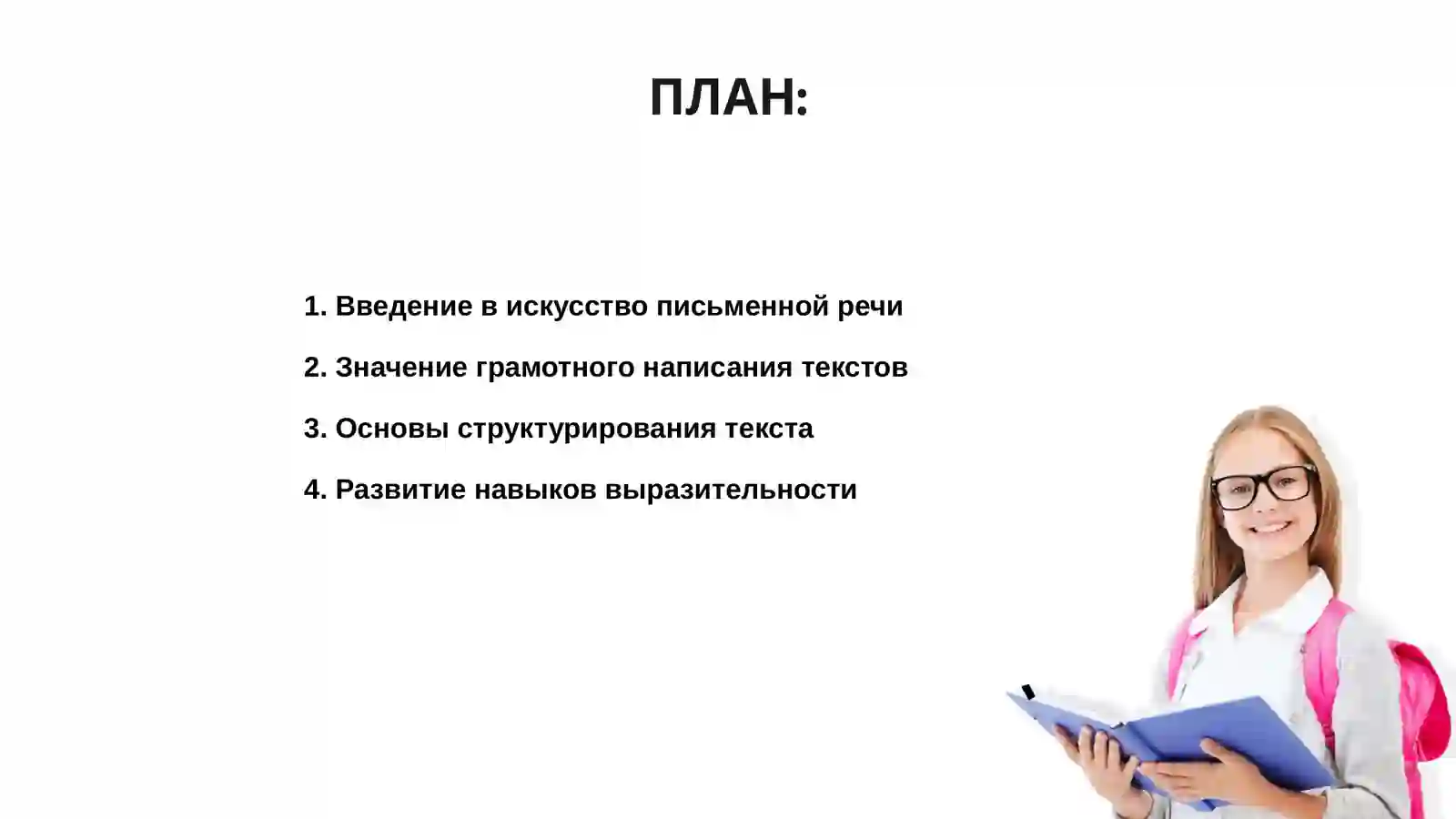 ПЛАН:

1. Введение в искусство письменной речи

2. Значение грамотного написания текстов

3. Основы структурирования текста

4. Развитие навыков выразительности